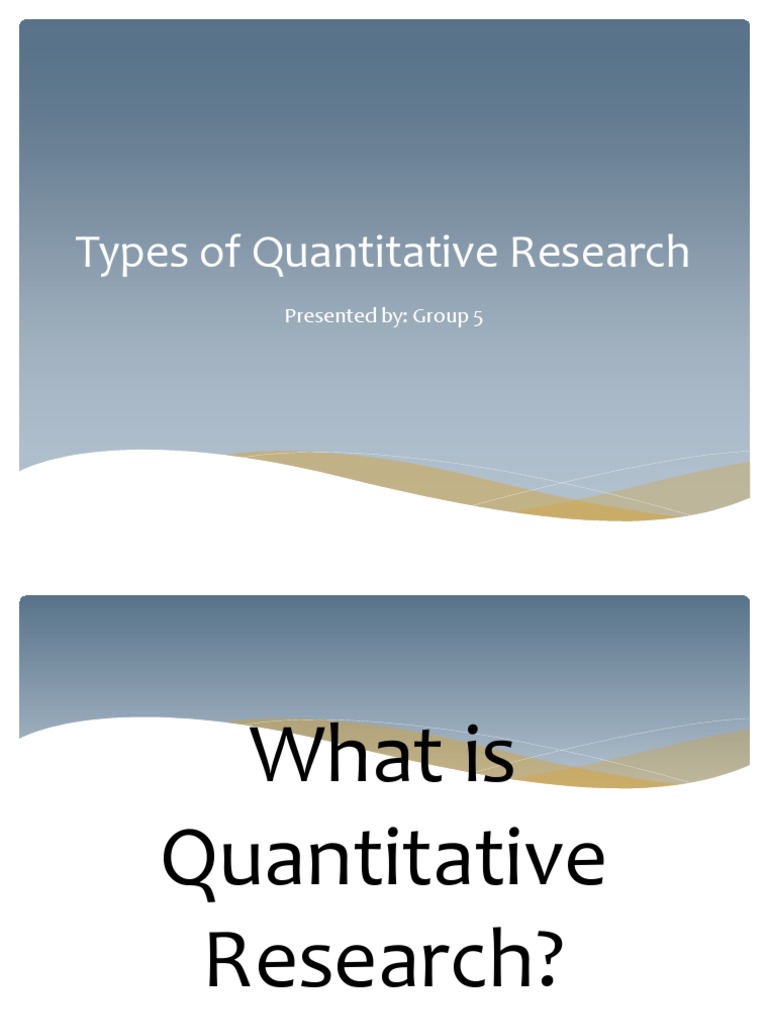 Types of Quantitative Research

Presented by: Group 5

What is Quantitative Research?